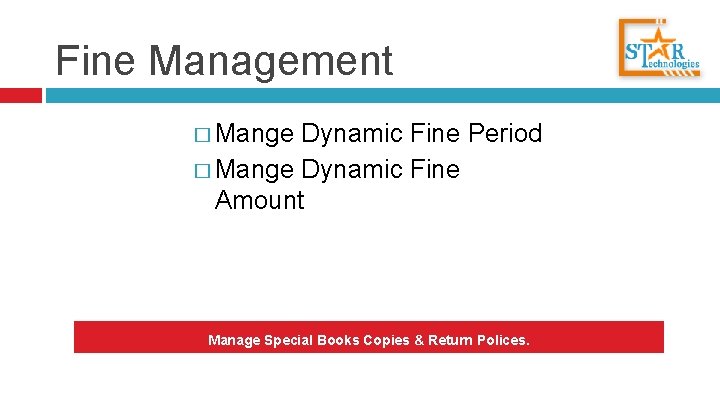 Fine Management

STAR Technologies

□ Mange Dynamic Fine Period

□ Mange Dynamic Fine Amount

Manage Special Books Copies & Return Polices.